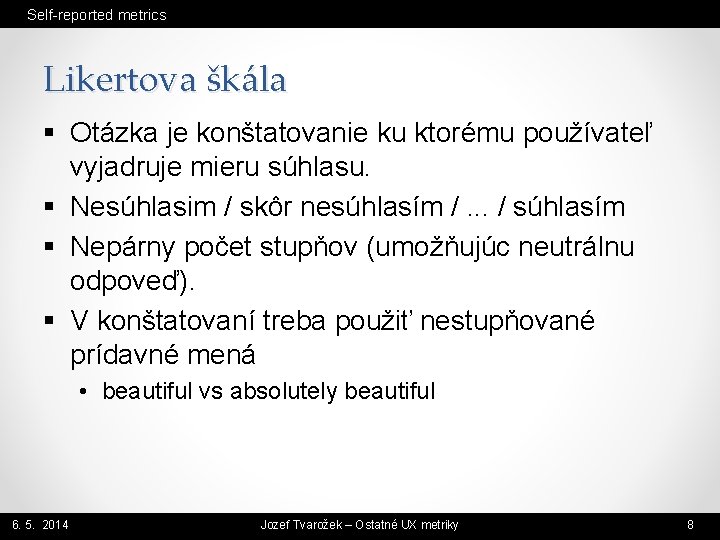 Self-reported metrics

Likertova škála

▪ Otázka je konštatovanie ku ktorému používateľ vyjadruje mieru súhlasu.
▪ Nesúhlasim / skôr nesúhlasím / ... / súhlasím
▪ Nepárny počet stupňov (umožňujúc neutrálnu odpoveď).
▪ V konštatovaní treba použiť nestupňované prídavné mená
• beautiful vs absolutely beautiful

6. 5. 2014 Jozef Tvarožek – Ostatné UX metriky 8